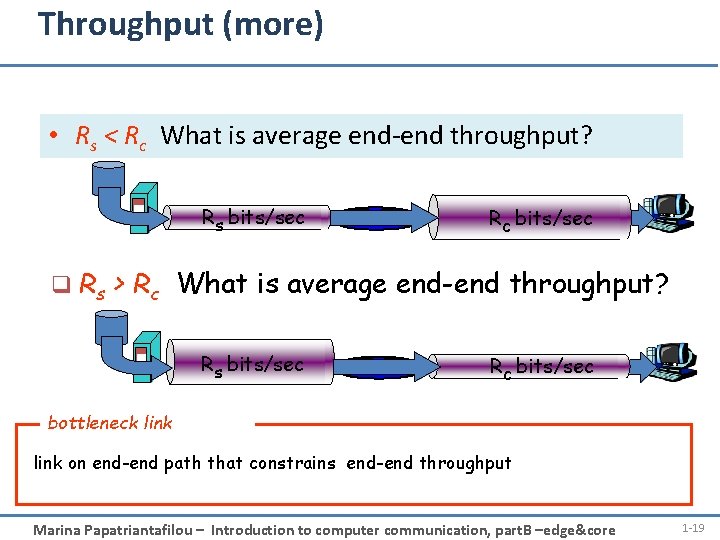 Throughput (more)

• $R_s < R_c$ What is average end-end throughput?

$R_s$ bits/sec

$R_c$ bits/sec

❑ $R_s > R_c$ What is average end-end throughput?

$R_s$ bits/sec

$R_c$ bits/sec

bottleneck link

link on end-end path that constrains end-end throughput

Marina Papatriantafilou – Introduction to computer communication, partB –edge&core

1-19